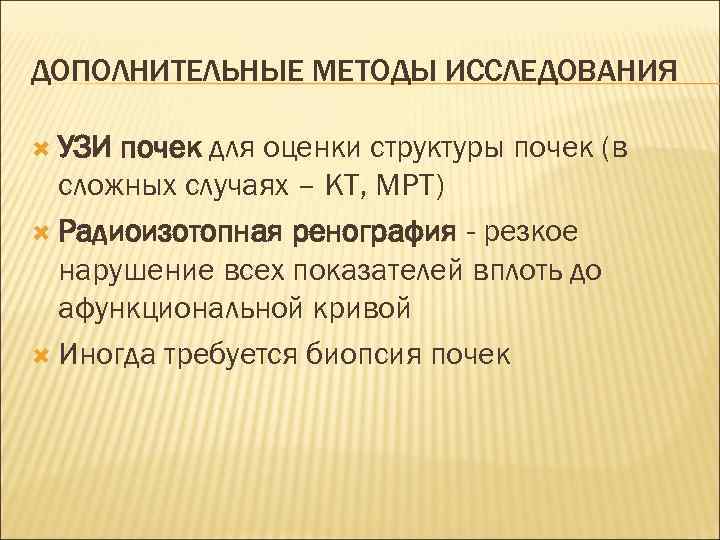 ДОПОЛНИТЕЛЬНЫЕ МЕТОДЫ ИССЛЕДОВАНИЯ

УЗИ почек для оценки структуры почек (в сложных случаях – КТ, МРТ)

Радиоизотопная ренография - резкое нарушение всех показателей вплоть до афункциональной кривой

Иногда требуется биопсия почек